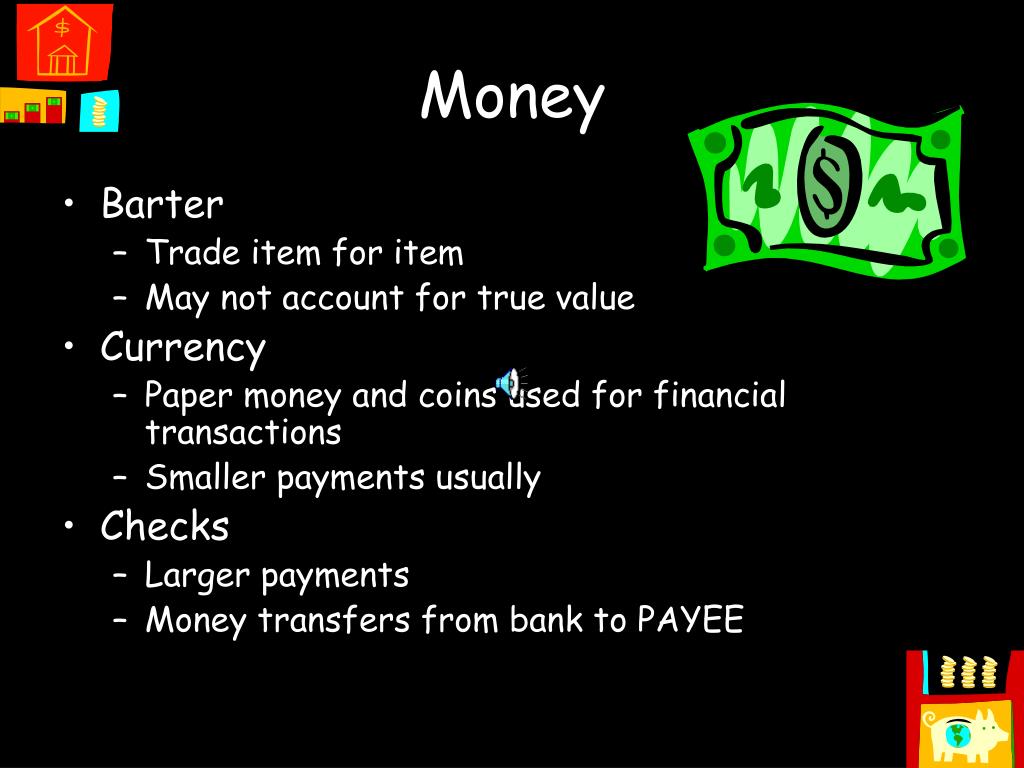 Money

• Barter
  – Trade item for item
  – May not account for true value
• Currency
  – Paper money and coins used for financial transactions
  – Smaller payments usually
• Checks
  – Larger payments
  – Money transfers from bank to PAYEE